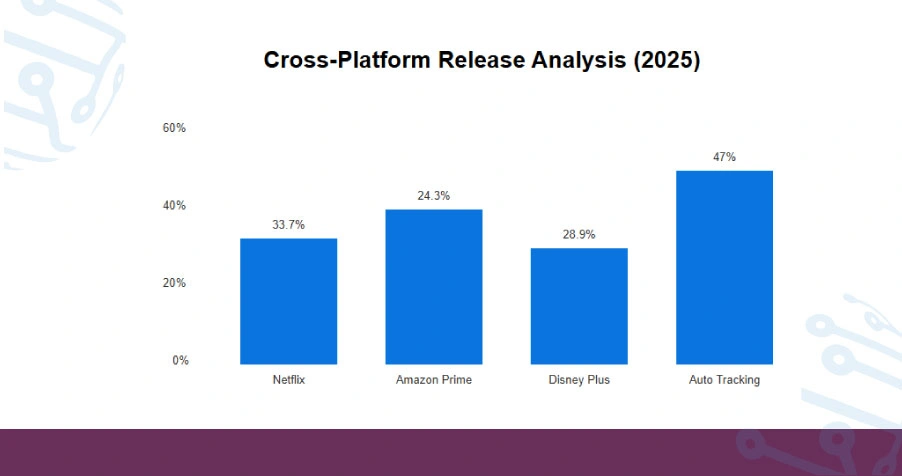 Cross-Platform Release Analysis (2025)

60%
40%
20%
0%

33.7%
24.3%
28.9%
47%

Netflix
Amazon Prime
Disney Plus
Auto Tracking